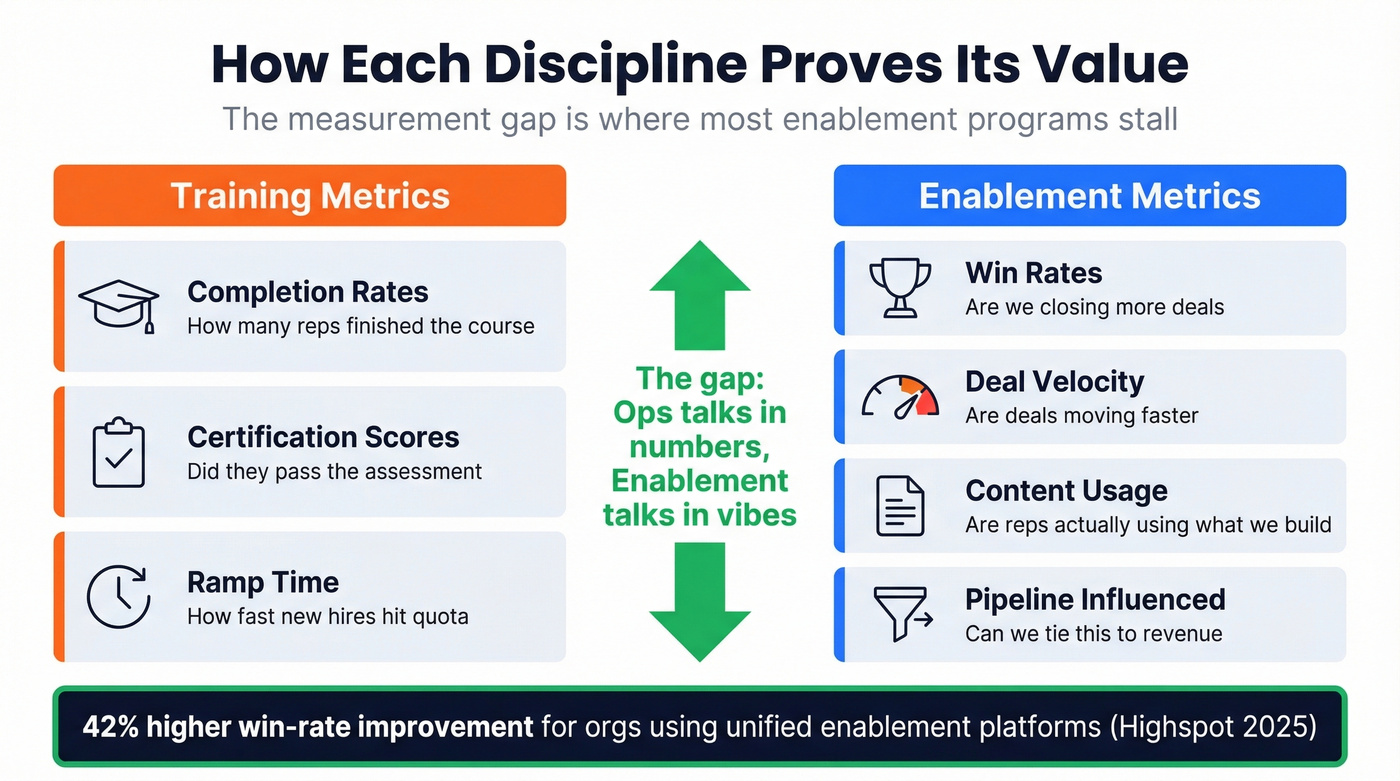 How Each Discipline Proves Its Value

The measurement gap is where most enablement programs stall

Training Metrics

Completion Rates
How many reps finished the course

Certification Scores
Did they pass the assessment

Ramp Time
How fast new hires hit quota

The gap: Ops talks in numbers, Enablement talks in vibes

Enablement Metrics

Win Rates
Are we closing more deals

Deal Velocity
Are deals moving faster

Content Usage
Are reps actually using what we build

Pipeline Influenced
Can we tie this to revenue

42% higher win-rate improvement for orgs using unified enablement platforms (Highspot 2025)